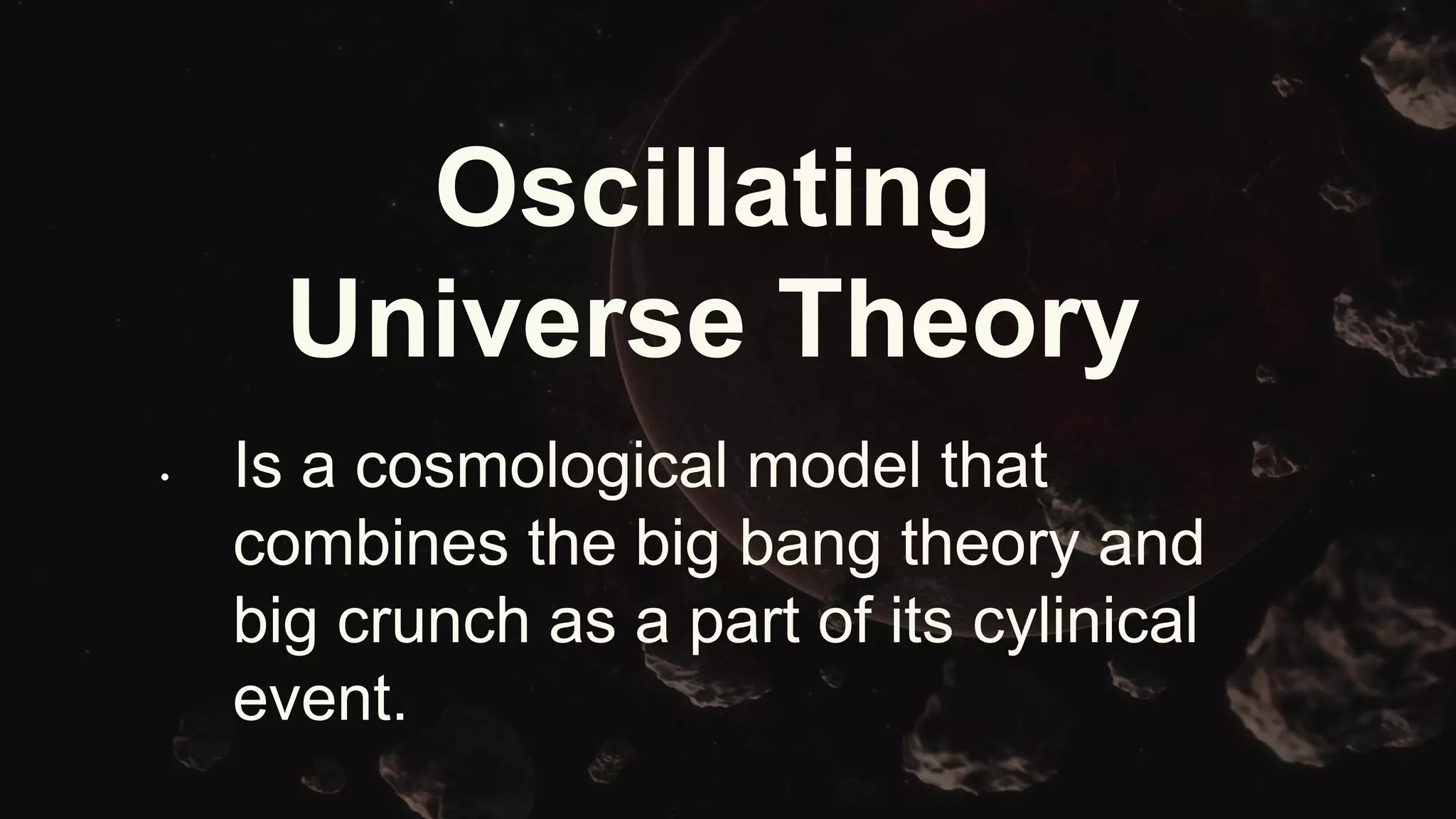 Oscillating Universe Theory

• Is a cosmological model that combines the big bang theory and big crunch as a part of its cylinical event.